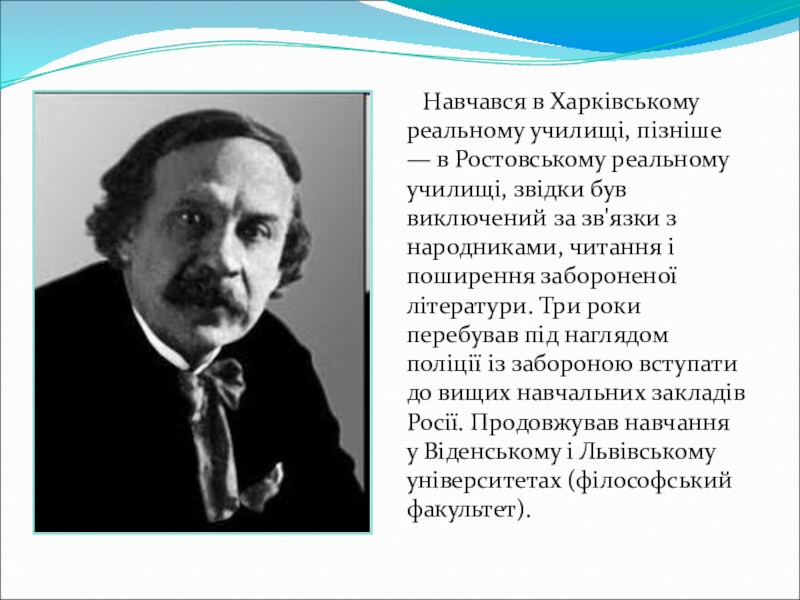 Навчався в Харківському реальному училищі, пізніше — в Ростовському реальному училищі, звідки був виключений за зв'язки з народниками, читання і поширення забороненої літератури. Три роки перебував під наглядом поліції із забороною вступати до вищих навчальних закладів Росії. Продовжував навчання у Віденському і Львівському університетах (філософський факультет).